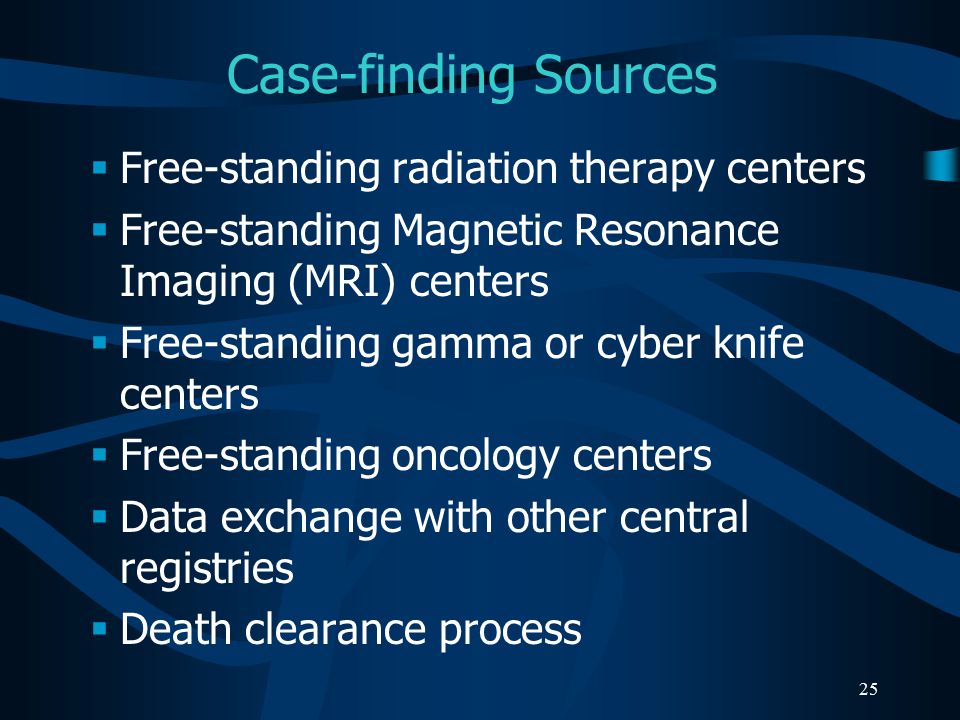 Case-finding Sources

▪ Free-standing radiation therapy centers
▪ Free-standing Magnetic Resonance Imaging (MRI) centers
▪ Free-standing gamma or cyber knife centers
▪ Free-standing oncology centers
▪ Data exchange with other central registries
▪ Death clearance process

25